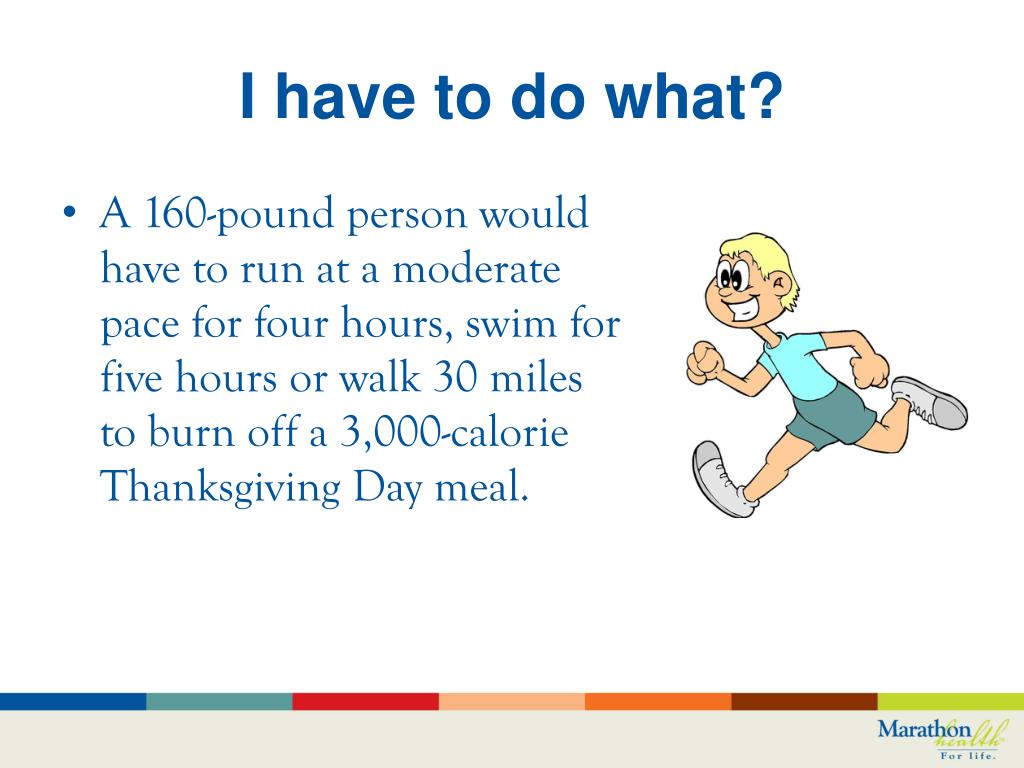 I have to do what?

• A 160-pound person would have to run at a moderate pace for four hours, swim for five hours or walk 30 miles to burn off a 3,000-calorie Thanksgiving Day meal.

Marathon health
For life.